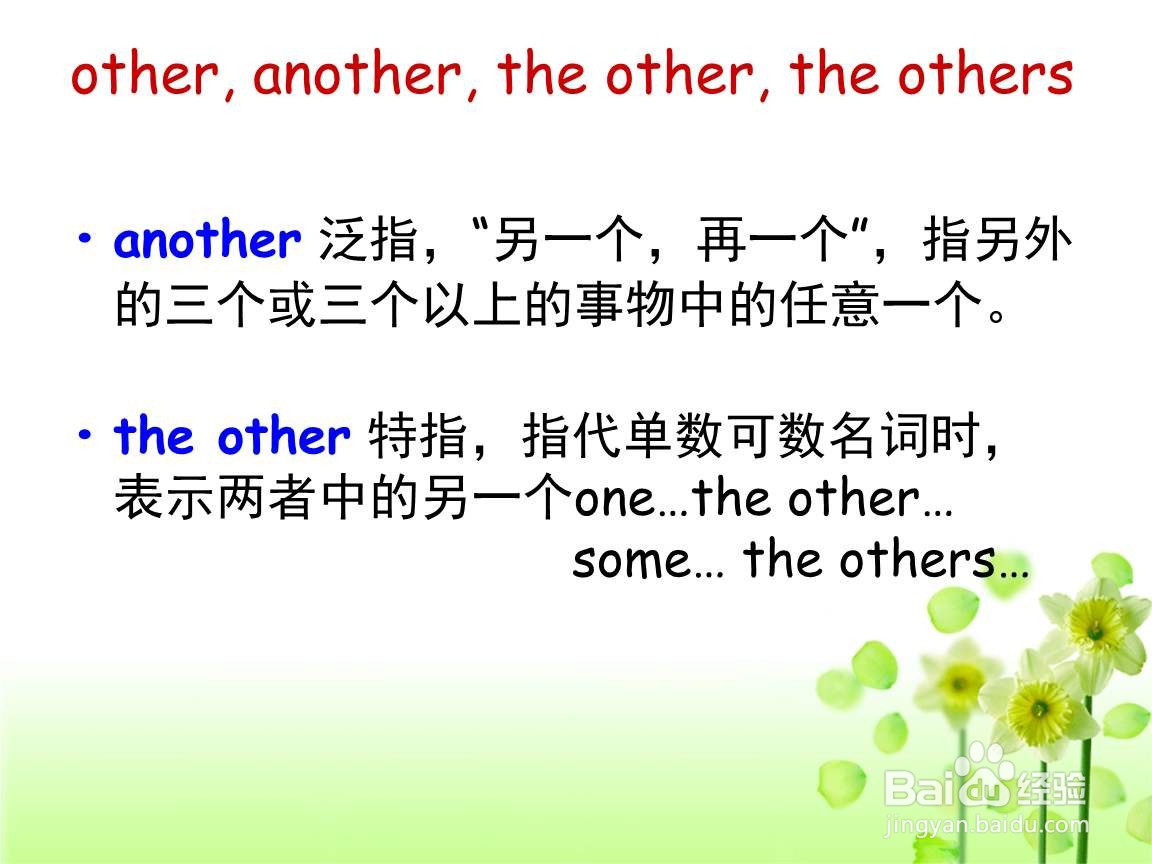 other, another, the other, the others

• another 泛指，“另一个，再一个”，指另外的三个或三个以上的事物中的任意一个。

• the other 特指，指代单数可数名词时，表示两者中的另一个one…the other…
some… the others…

Baidu经验
jingyan.baidu.com